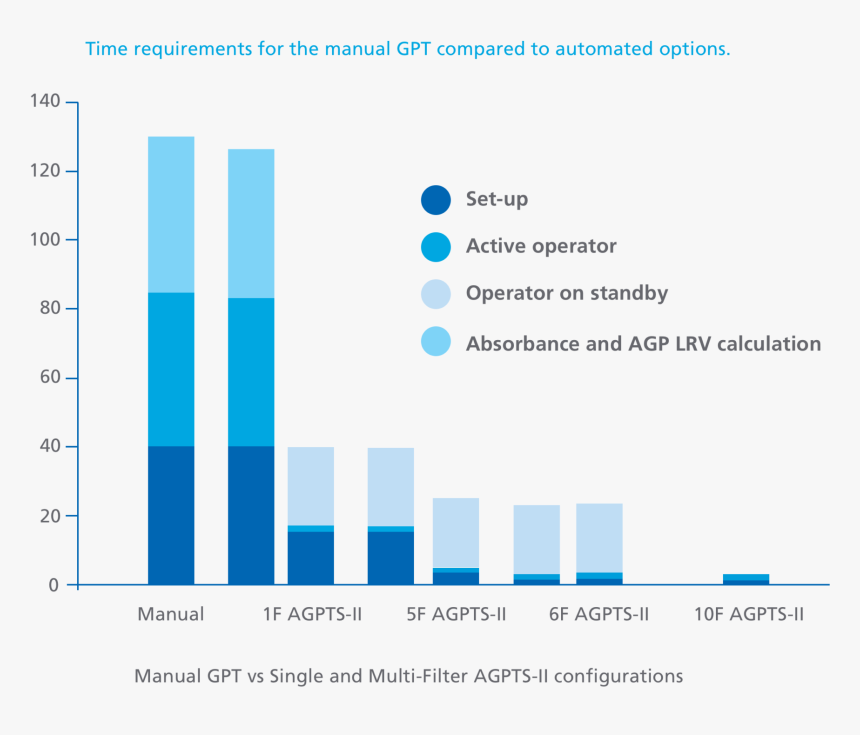 Time requirements for the manual GPT compared to automated options.

140
120
100
80
60
40
20
0

Set-up
Active operator
Operator on standby
Absorbance and AGP LRV calculation

Manual
1F AGPTS-II
5F AGPTS-II
6F AGPTS-II
10F AGPTS-II

Manual GPT vs Single and Multi-Filter AGPTS-II configurations